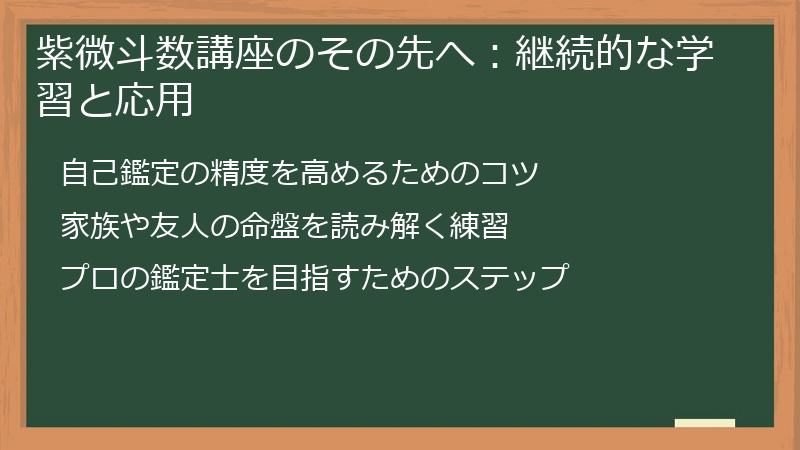 紫微斗数講座のその先へ：継続的な学習と応用

自己鑑定の精度を高めるためのコツ

家族や友人の命盤を読み解く練習

プロの鑑定士を目指すためのステップ